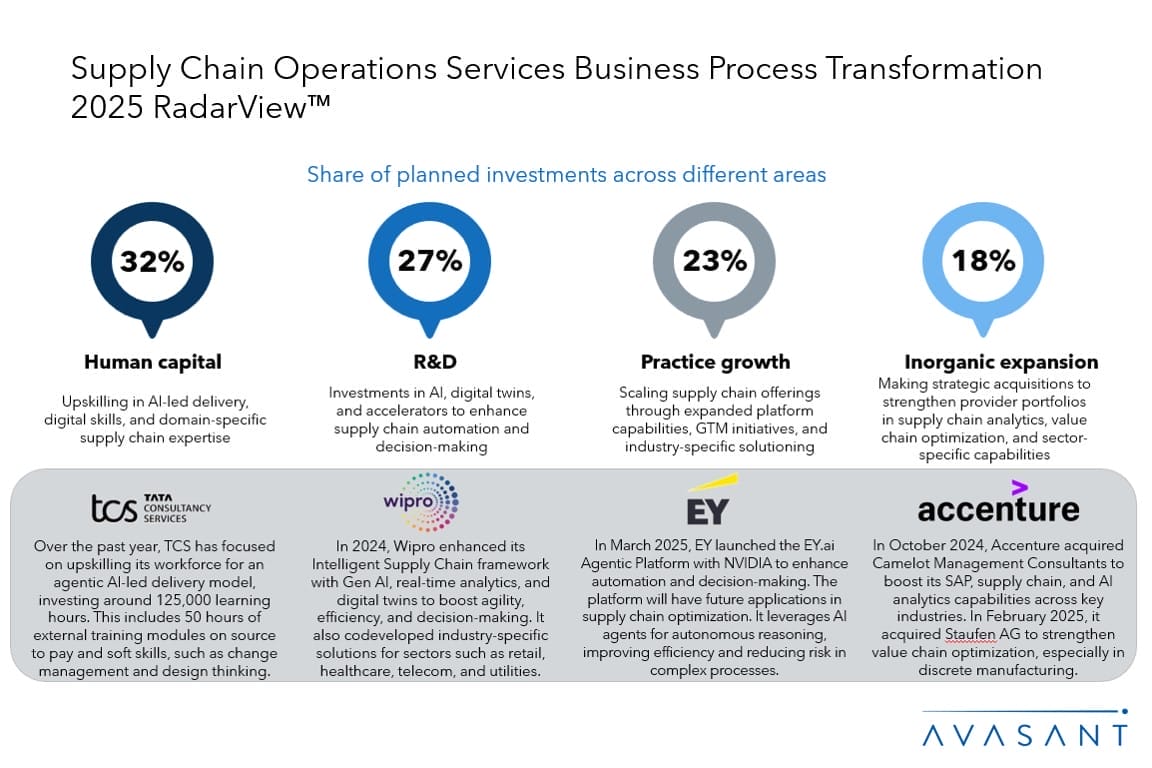 Supply Chain Operations Services Business Process Transformation 2025 RadarView™

Share of planned investments across different areas

32%

Human capital

Upskilling in AI-led delivery, digital skills, and domain-specific supply chain expertise

27%

R&D

Investments in AI, digital twins, and accelerators to enhance supply chain automation and decision-making

23%

Practice growth

Scaling supply chain offerings through expanded platform capabilities, GTM initiatives, and industry-specific solutioning

18%

Inorganic expansion

Making strategic acquisitions to strengthen provider portfolios in supply chain analytics, value chain optimization, and sector-specific capabilities

tcs TATA CONSULTANCY SERVICES

Over the past year, TCS has focused on upskilling its workforce for an agentic AI-led delivery model, investing around 125,000 learning hours. This includes 50 hours of external training modules on source to pay and soft skills, such as change management and design thinking.

wipro

In 2024, Wipro enhanced its Intelligent Supply Chain framework with Gen AI, real-time analytics, and digital twins to boost agility, efficiency, and decision-making. It also codeveloped industry-specific solutions for sectors such as retail, healthcare, telecom, and utilities.

EY

In March 2025, EY launched the EY.ai Agentic Platform with NVIDIA to enhance automation and decision-making. The platform will have future applications in supply chain optimization. It leverages AI agents for autonomous reasoning, improving efficiency and reducing risk in complex processes.

accenture

In October 2024, Accenture acquired Camelot Management Consultants to boost its SAP, supply chain, and AI analytics capabilities across key industries. In February 2025, it acquired Staufen AG to strengthen value chain optimization, especially in discrete manufacturing.

AVASANT